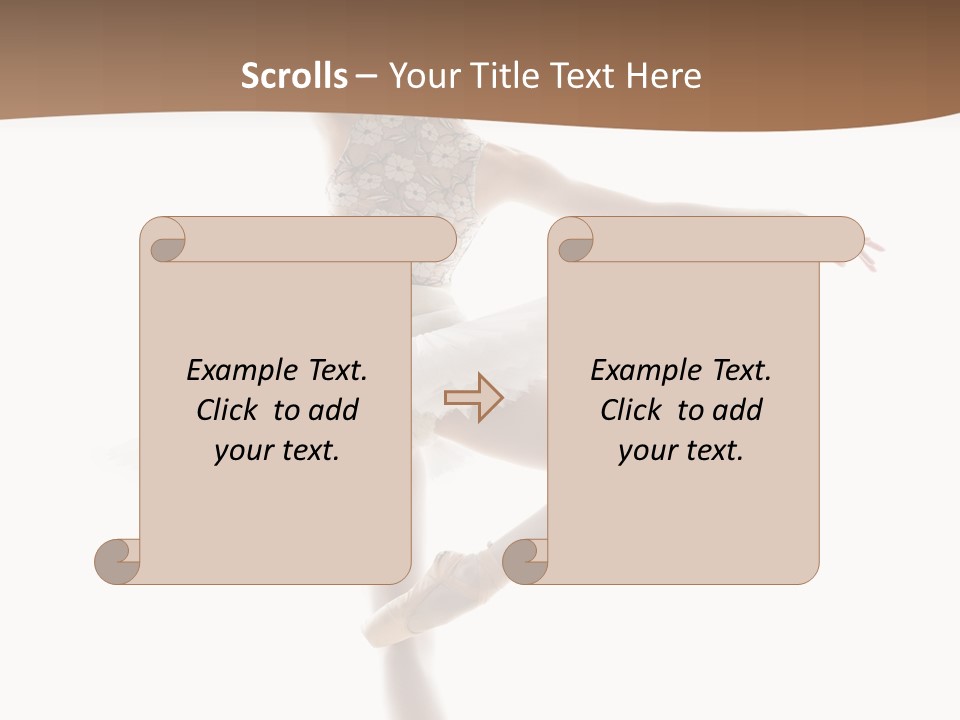 Scrolls – Your Title Text Here

Example Text. Click to add your text.

Example Text. Click to add your text.